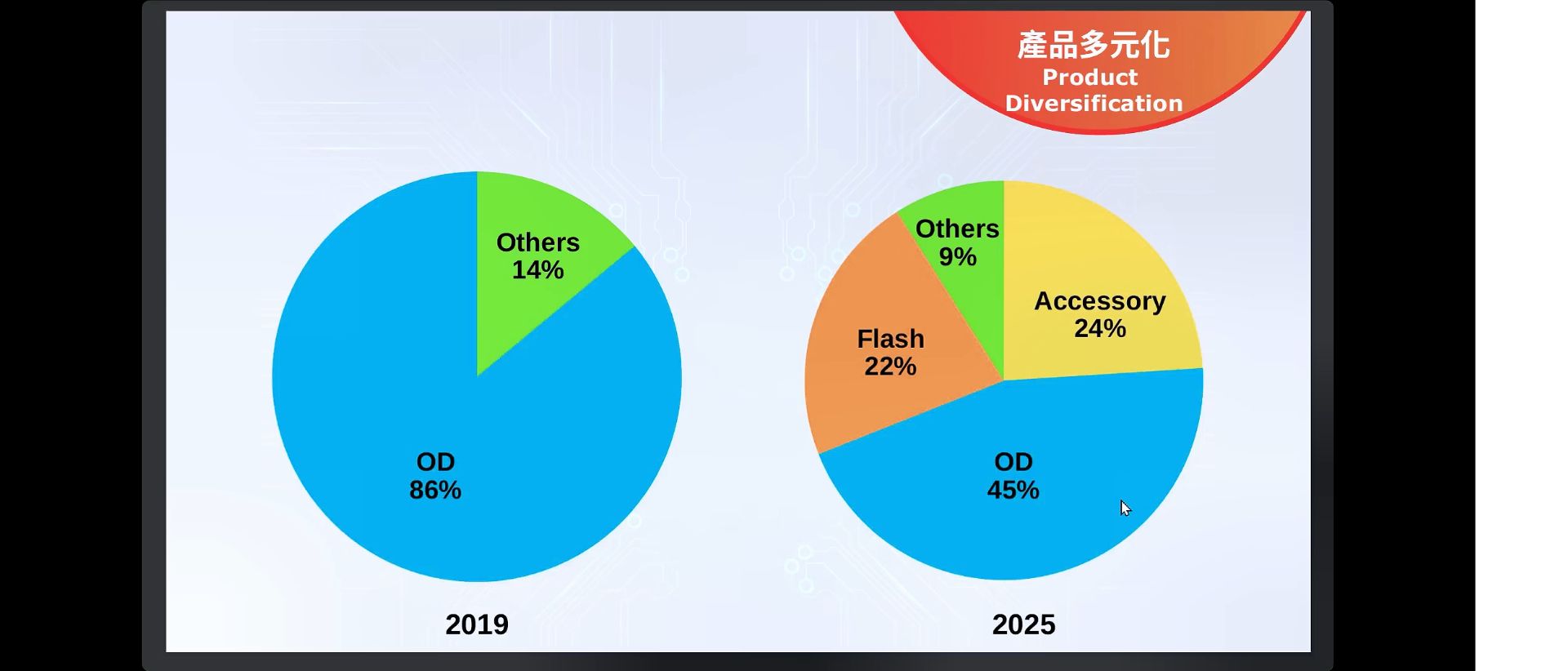 產品多元化
Product Diversification

Others
14%

OD
86%

2019

Others
9%

Accessory
24%

Flash
22%

OD
45%

2025